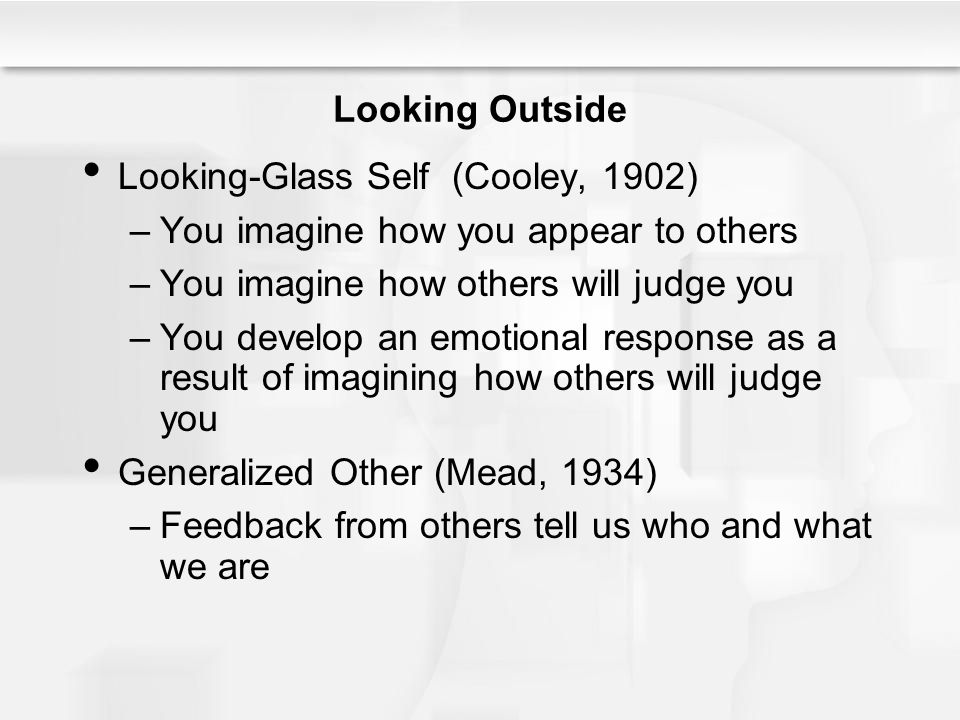 Looking Outside

• Looking-Glass Self (Cooley, 1902)
– You imagine how you appear to others
– You imagine how others will judge you
– You develop an emotional response as a result of imagining how others will judge you
• Generalized Other (Mead, 1934)
– Feedback from others tell us who and what we are